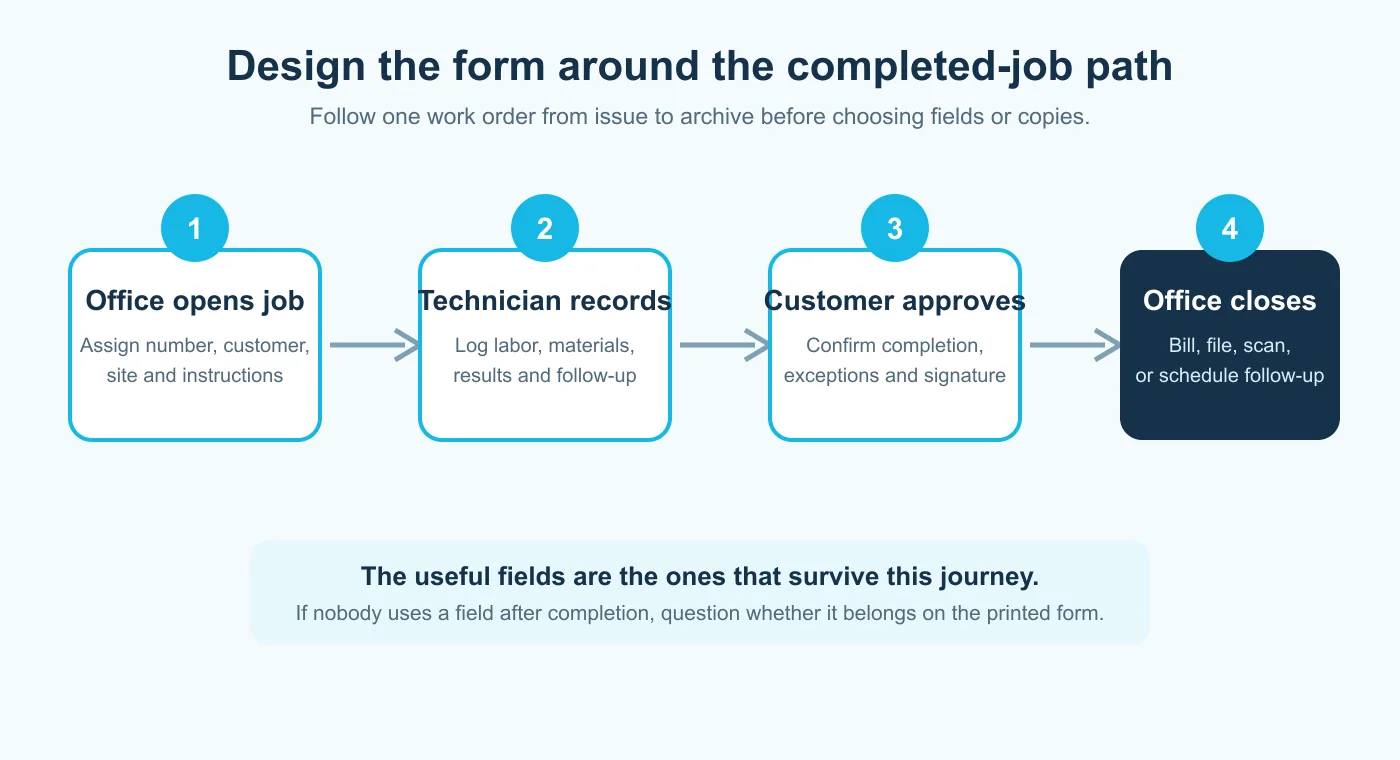 Design the form around the completed-job path

Follow one work order from issue to archive before choosing fields or copies.

1
Office opens job
Assign number, customer, site and instructions

2
Technician records
Log labor, materials, results and follow-up

3
Customer approves
Confirm completion, exceptions and signature

4
Office closes
Bill, file, scan, or schedule follow-up

The useful fields are the ones that survive this journey.
If nobody uses a field after completion, question whether it belongs on the printed form.